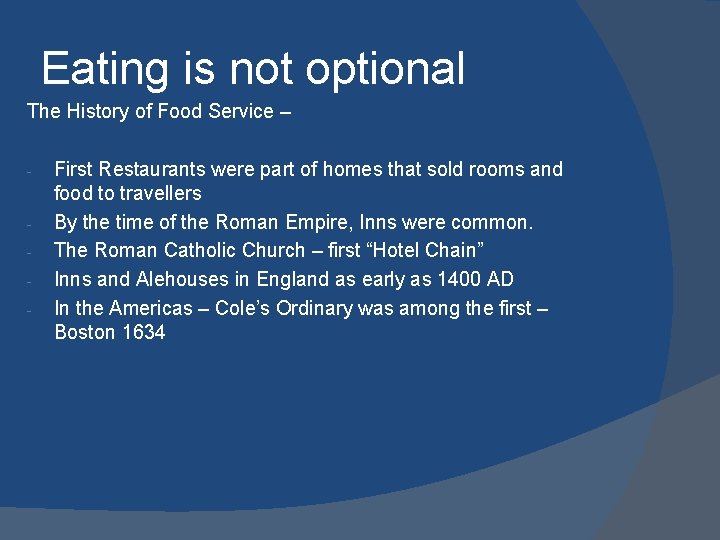 Eating is not optional

The History of Food Service –

- First Restaurants were part of homes that sold rooms and food to travellers
- By the time of the Roman Empire, Inns were common.
- The Roman Catholic Church – first “Hotel Chain”
- Inns and Alehouses in England as early as 1400 AD
- In the Americas – Cole’s Ordinary was among the first – Boston 1634